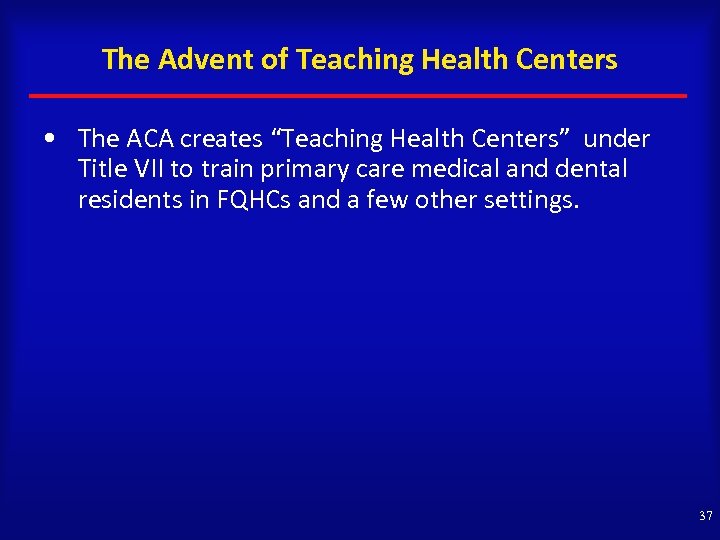 The Advent of Teaching Health Centers

• The ACA creates "Teaching Health Centers" under Title VII to train primary care medical and dental residents in FQHCs and a few other settings.

37